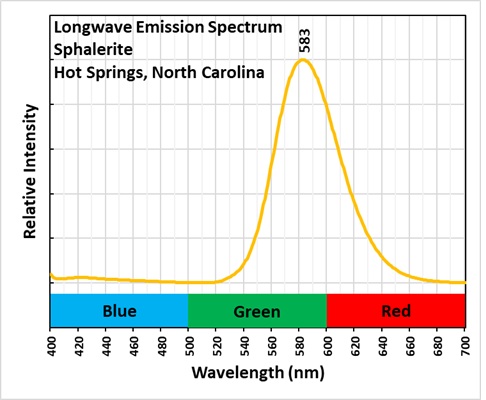 Longwave Emission Spectrum
Sphalerite
Hot Springs, North Carolina

583

Relative Intensity

Blue
Green
Red

400 420 440 460 480 500 520 540 560 580 600 620 640 660 680 700

Wavelength (nm)